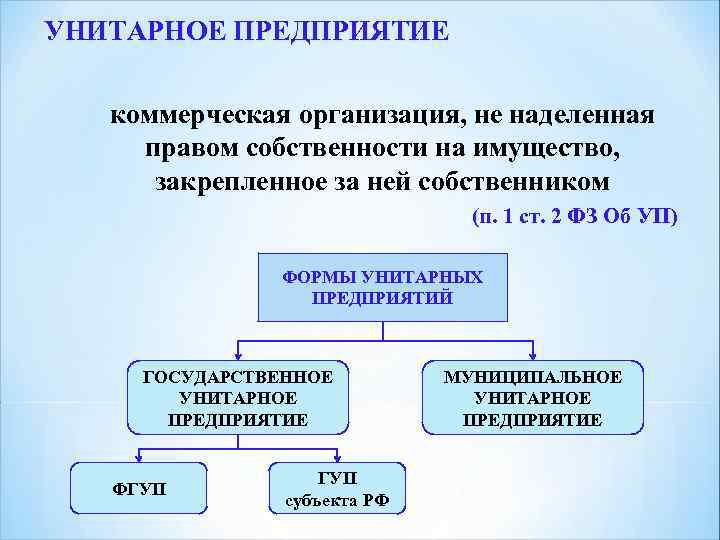 УНИТАРНОЕ ПРЕДПРИЯТИЕ

коммерческая организация, не наделенная правом собственности на имущество, закрепленное за ней собственником

(п. 1 ст. 2 ФЗ Об УП)

ФОРМЫ УНИТАРНЫХ ПРЕДПРИЯТИЙ

ГОСУДАРСТВЕННОЕ УНИТАРНОЕ ПРЕДПРИЯТИЕ

МУНИЦИПАЛЬНОЕ УНИТАРНОЕ ПРЕДПРИЯТИЕ

ФГУП

ГУП субъекта РФ